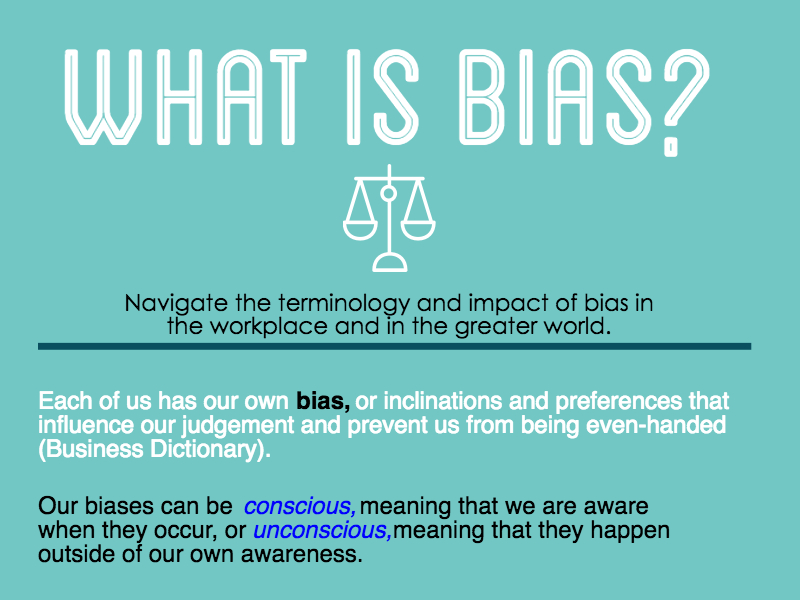 WHAT IS BIAS?

Navigate the terminology and impact of bias in the workplace and in the greater world.

Each of us has our own bias, or inclinations and preferences that influence our judgement and prevent us from being even-handed (Business Dictionary).

Our biases can be conscious, meaning that we are aware when they occur, or unconscious, meaning that they happen outside of our own awareness.